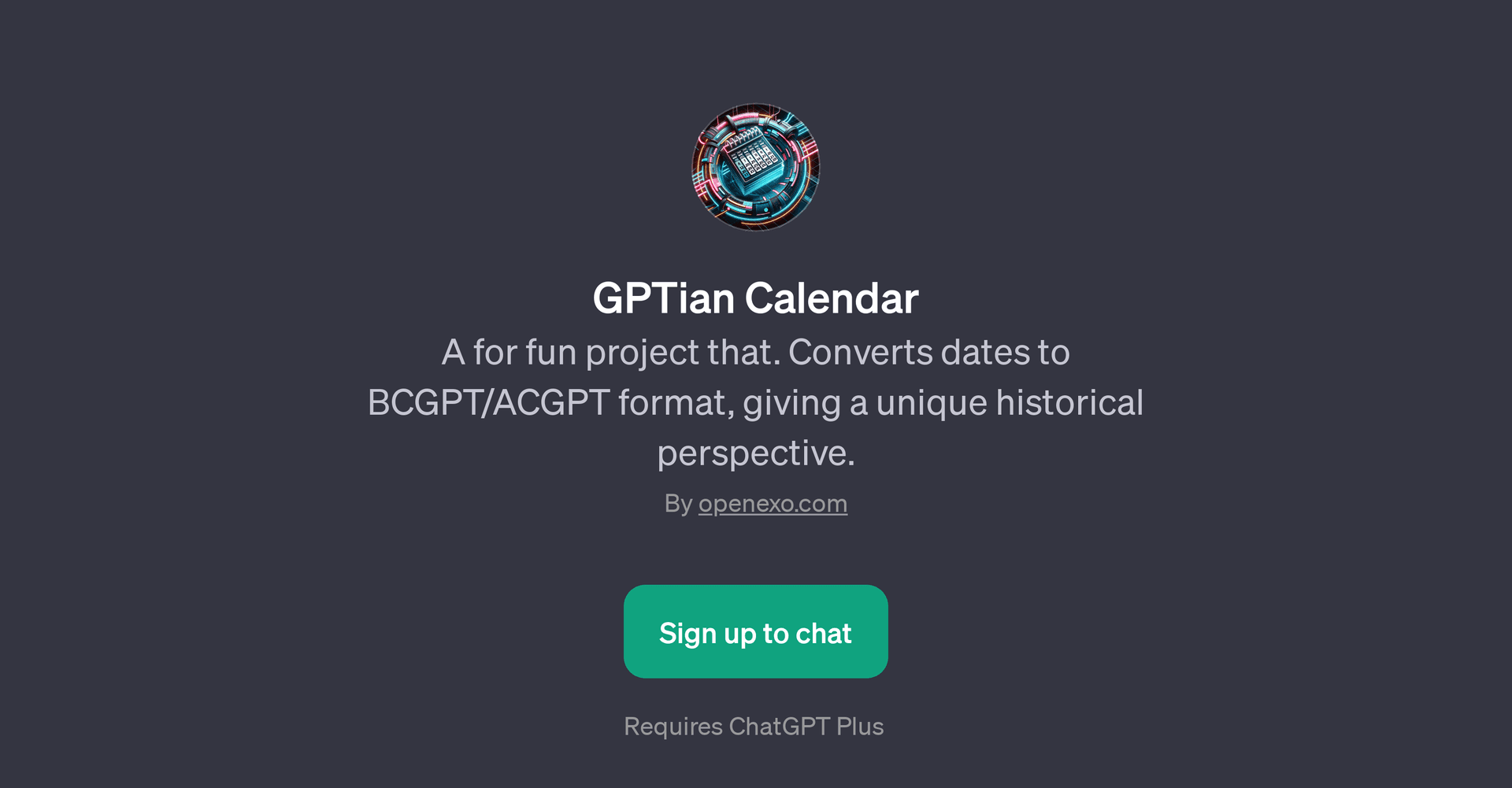 GPTian Calendar

A for fun project that. Converts dates to BCGPT/ACGPT format, giving a unique historical perspective.

By openexo.com

Sign up to chat

Requires ChatGPT Plus